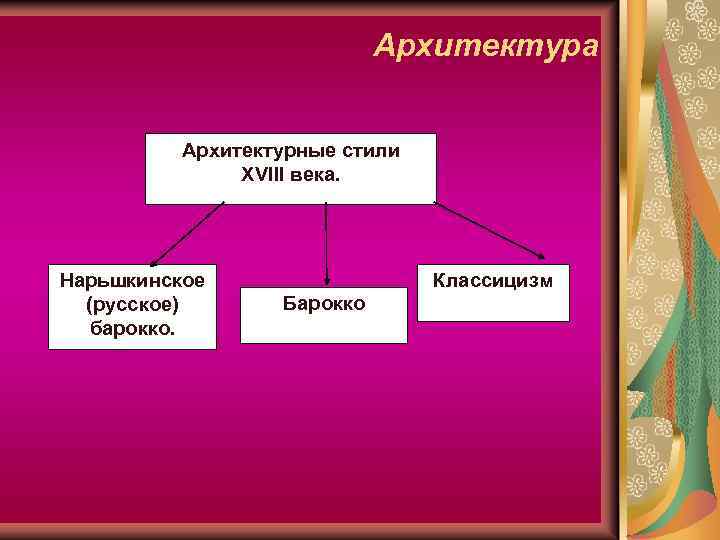 Архитектура

Архитектурные стили XVIII века.

Нарышкинское (русское) барокко.

Барокко

Классицизм